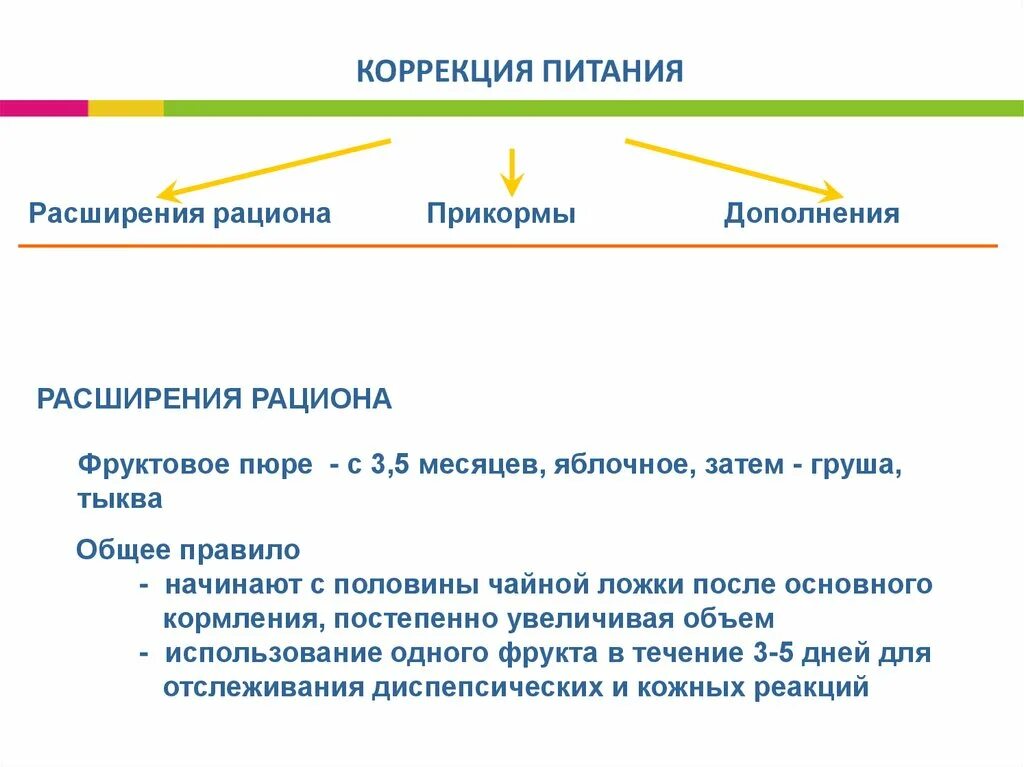 КОРРЕКЦИЯ ПИТАНИЯ

Расширения рациона

Прикормы

Дополнения

РАСШИРЕНИЯ РАЦИОНА

Фруктовое пюре - с 3,5 месяцев, яблочное, затем - груша, тыква

Общее правило
- начинают с половины чайной ложки после основного кормления, постепенно увеличивая объем
- использование одного фрукта в течение 3-5 дней для отслеживания диспепсических и кожных реакций